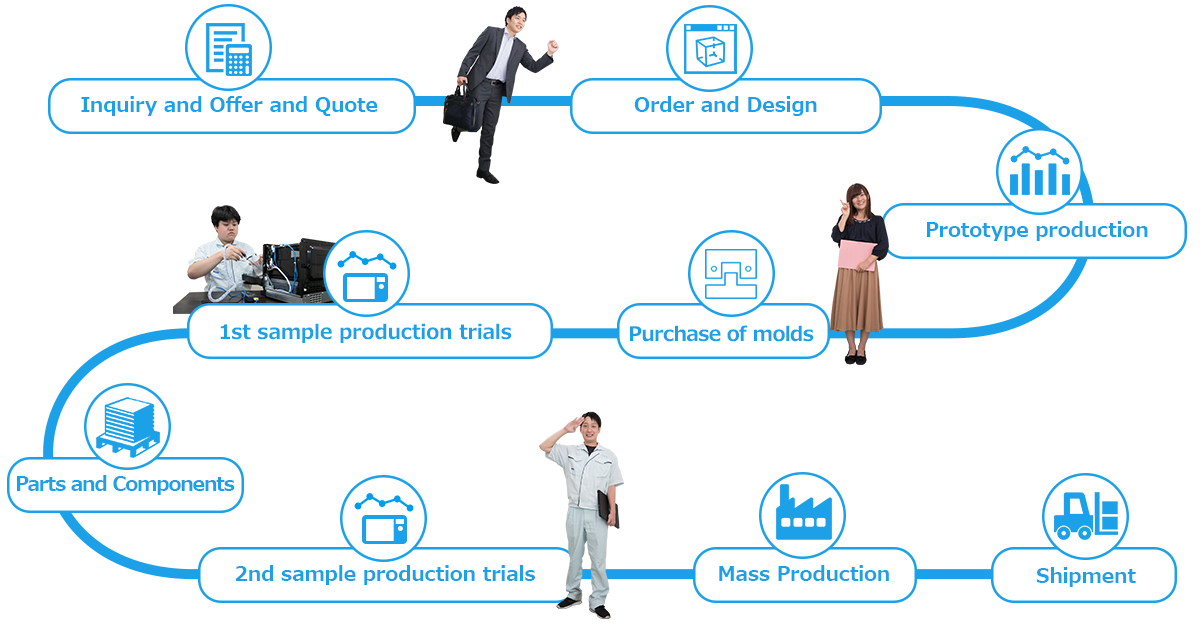 Inquiry and Offer and Quote

Order and Design

Prototype production

Purchase of molds

1st sample production trials

Parts and Components

2nd sample production trials

Mass Production

Shipment